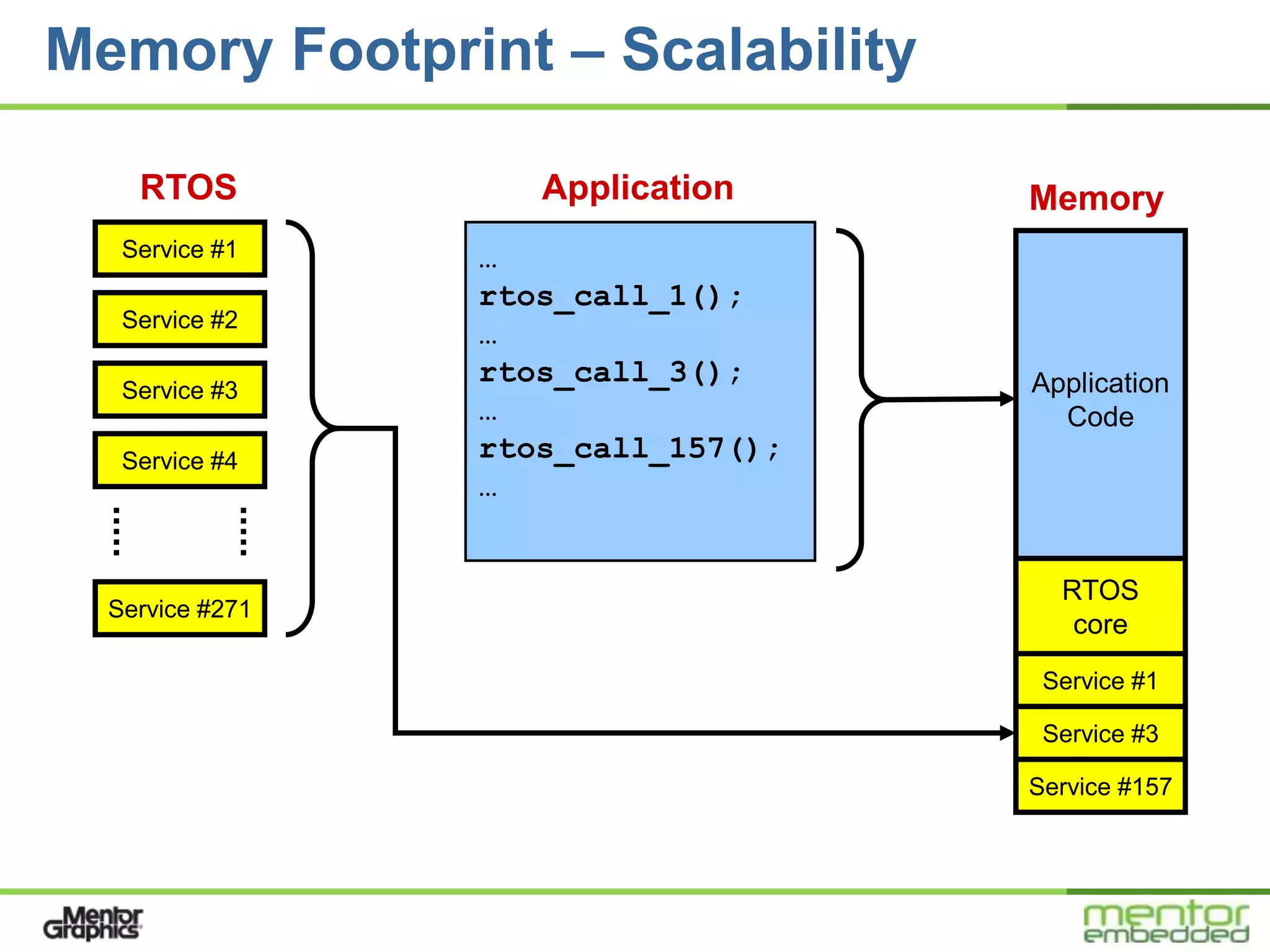 Memory Footprint – Scalability

RTOS

Service #1

Service #2

Service #3

Service #4

Service #271

Application

…
rtos_call_1();
…
rtos_call_3();
…
rtos_call_157();
…

Memory

Application Code

RTOS core

Service #1

Service #3

Service #157

Mentor Graphics

mentor embedded